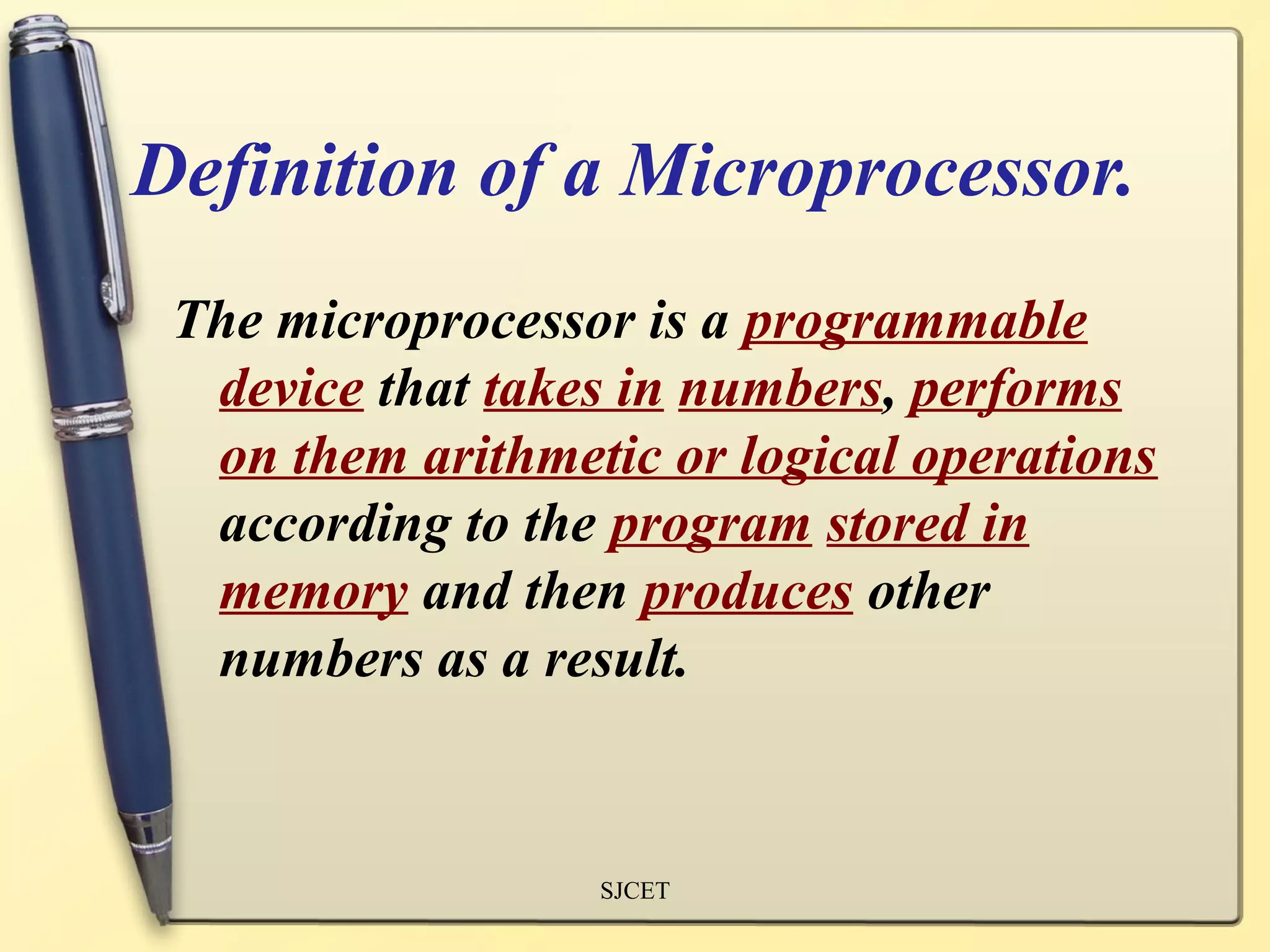 Definition of a Microprocessor.

The microprocessor is a programmable device that takes in numbers, performs on them arithmetic or logical operations according to the program stored in memory and then produces other numbers as a result.

SJCET